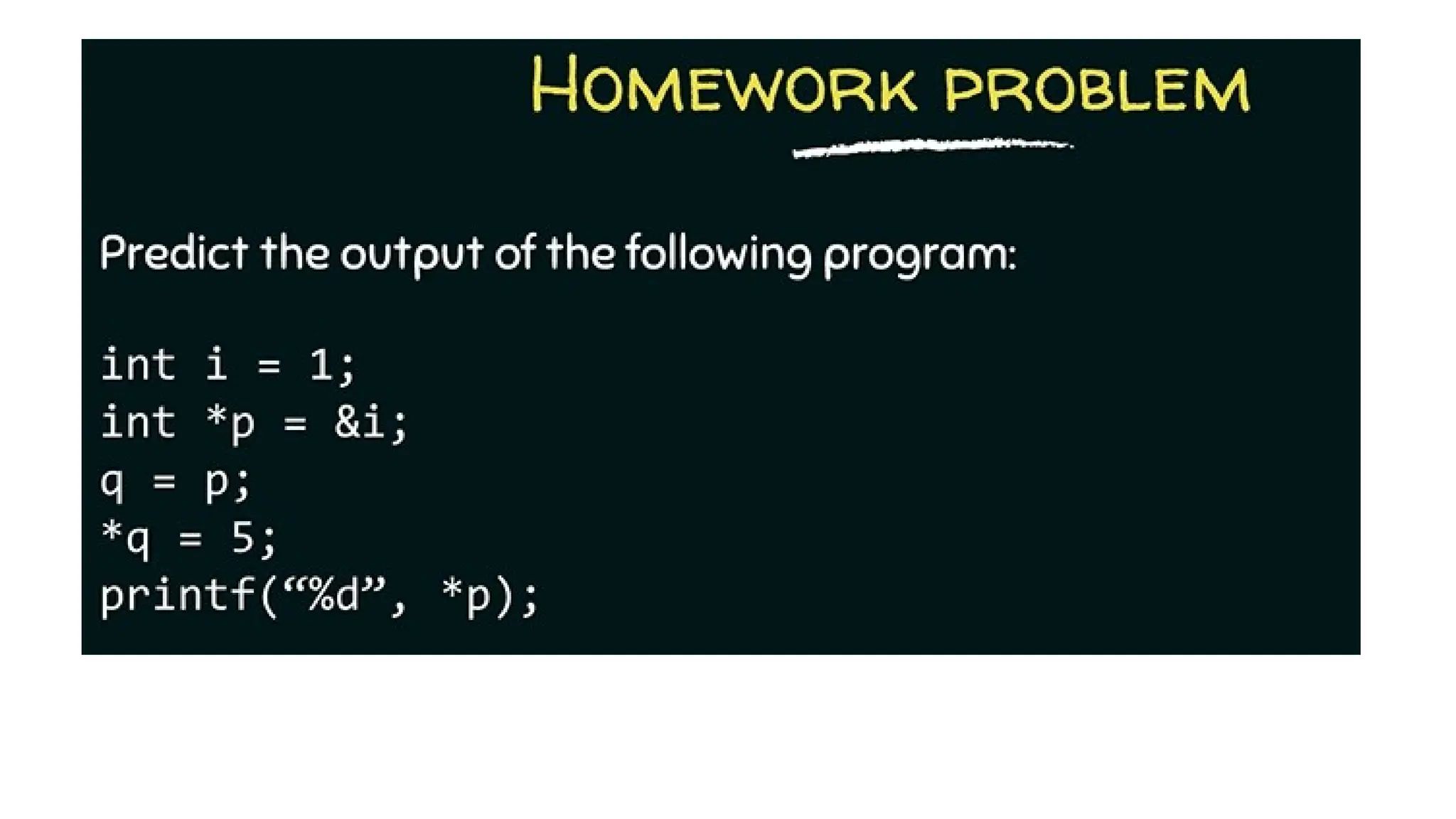 HOMEWORK PROBLEM

Predict the output of the following program:

int i = 1;
int *p = &i;
q = p;
*q = 5;
printf(“%d”, *p);